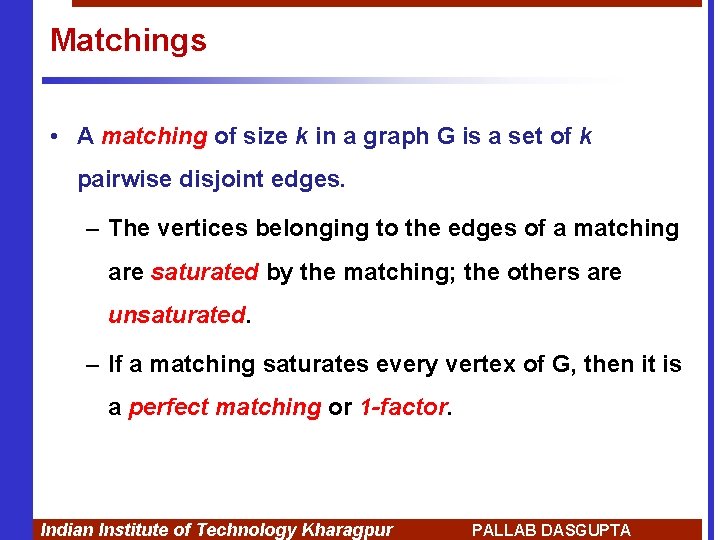 Matchings

• A matching of size k in a graph G is a set of k pairwise disjoint edges.

– The vertices belonging to the edges of a matching are saturated by the matching; the others are unsaturated.

– If a matching saturates every vertex of G, then it is a perfect matching or 1-factor.

Indian Institute of Technology Kharagpur PALLAB DASGUPTA